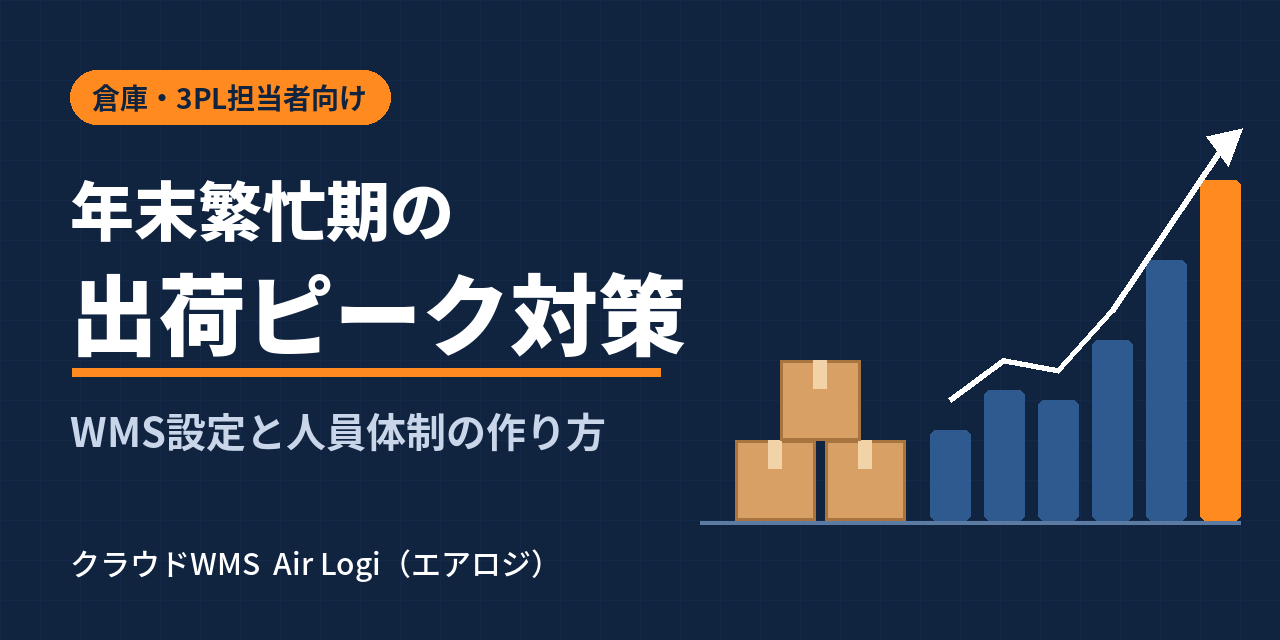 倉庫・3PL担当者向け

年末繁忙期の

出荷ピーク対策

WMS設定と人員体制の作り方

クラウドWMS Air Logi（エアロジ）